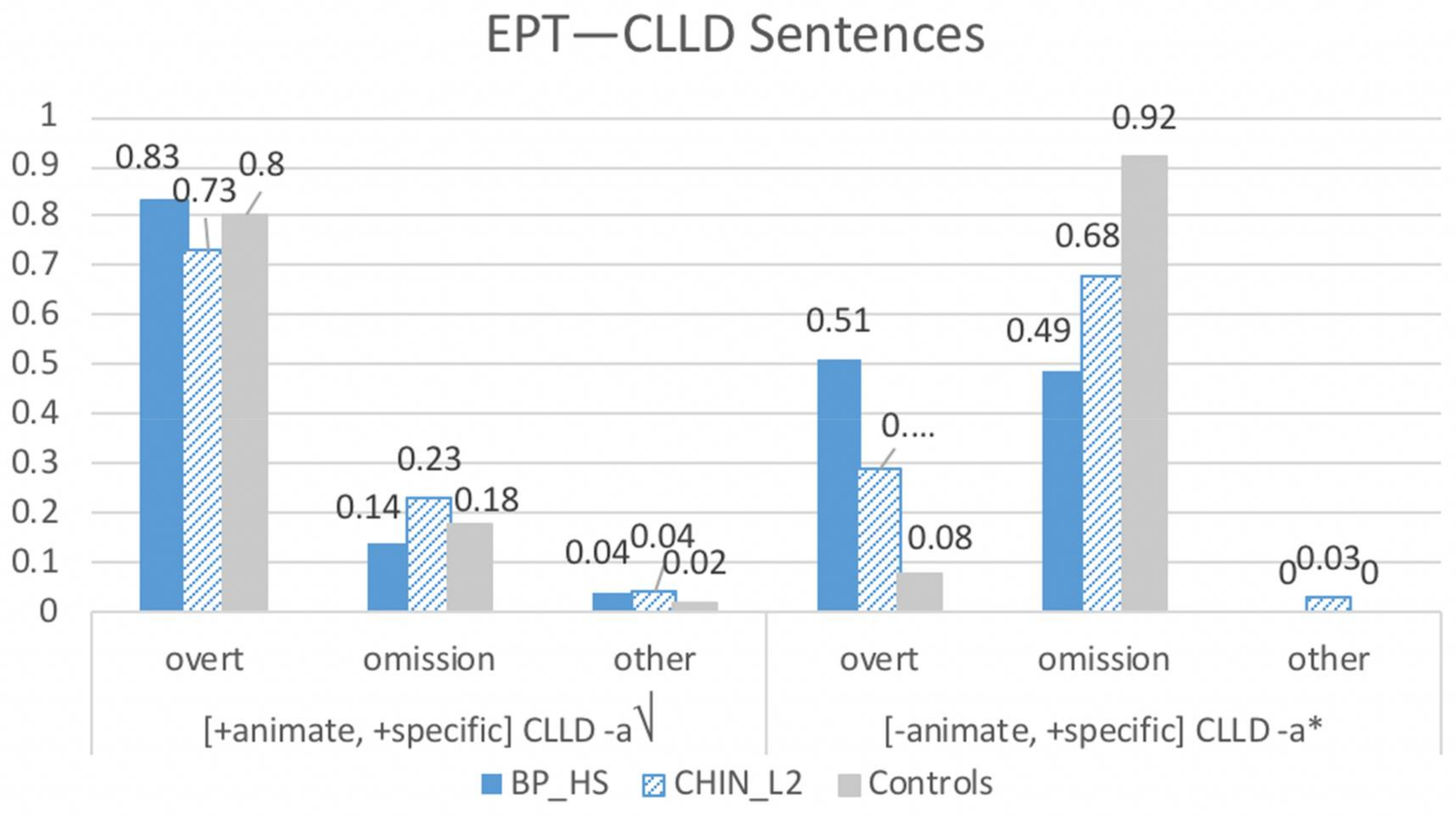 EPT—CLLD Sentences

1
0.9
0.8
0.7
0.6
0.5
0.4
0.3
0.2
0.1
0

0.83
0.73
0.8
0.14
0.23
0.18
0.04
0.04
0.02
0.51
0....
0.08
0.49
0.68
0.92
0
0.03
0

overt
omission
other
overt
omission
other

[+animate, +specific] CLLD -a√
[-animate, +specific] CLLD -a*

BP_HS
CHIN_L2
Controls